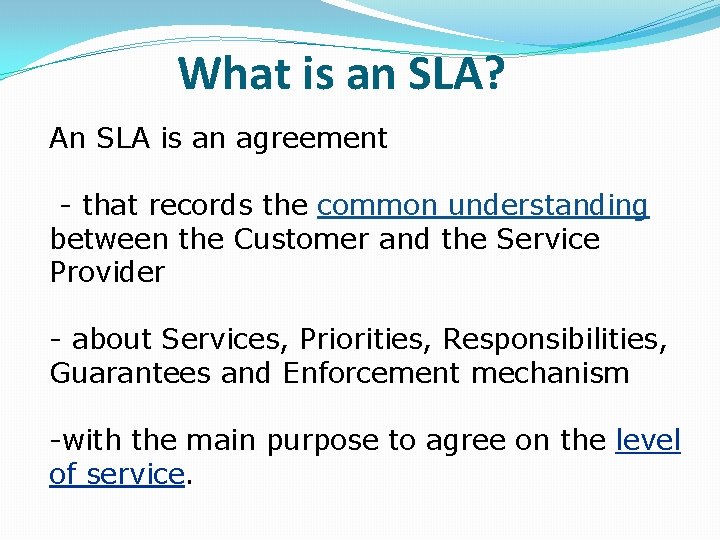 What is an SLA?

An SLA is an agreement

- that records the common understanding between the Customer and the Service Provider

- about Services, Priorities, Responsibilities, Guarantees and Enforcement mechanism

-with the main purpose to agree on the level of service.